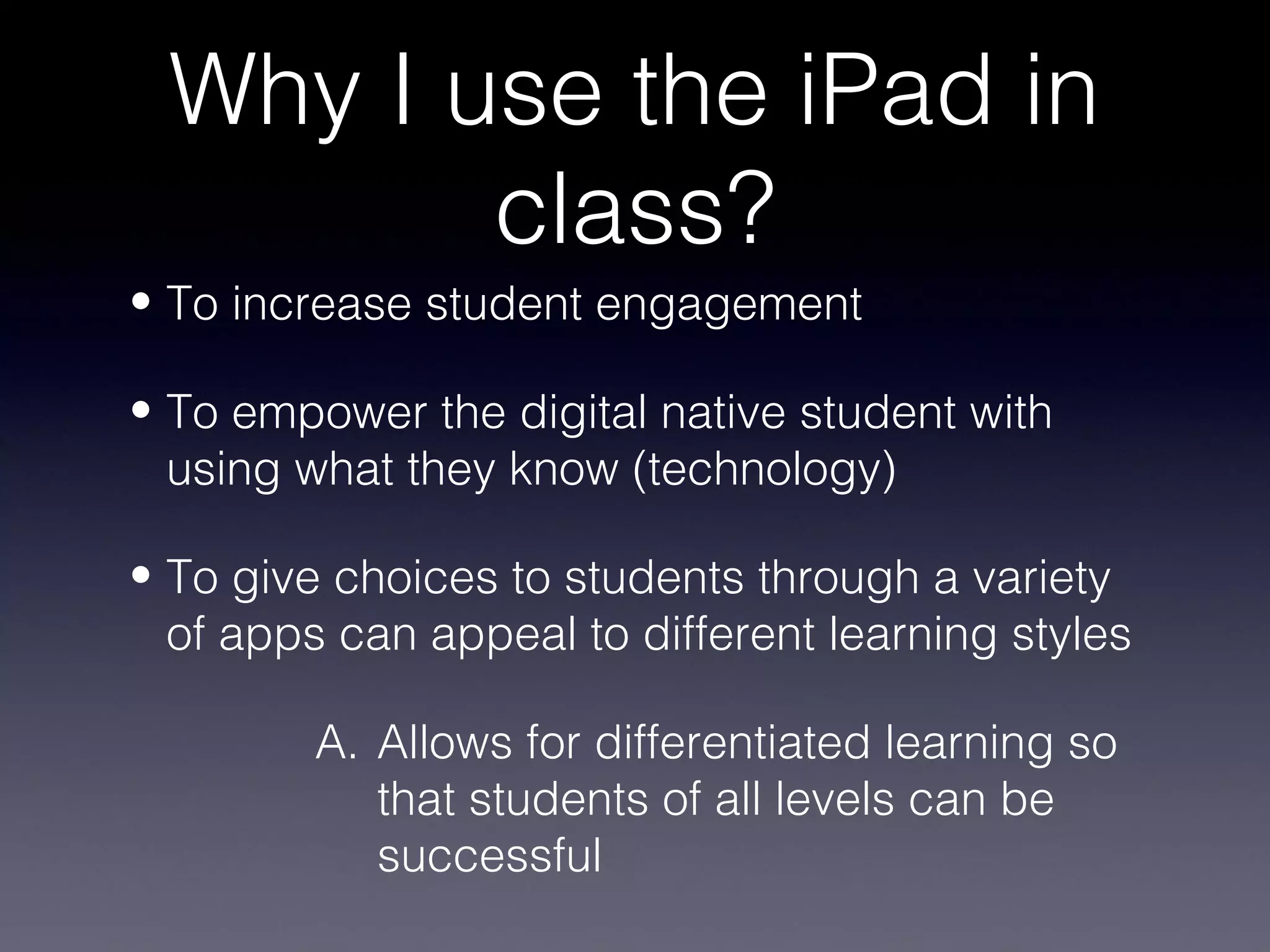 Why I use the iPad in class?

• To increase student engagement

• To empower the digital native student with using what they know (technology)

• To give choices to students through a variety of apps can appeal to different learning styles

A. Allows for differentiated learning so that students of all levels can be successful